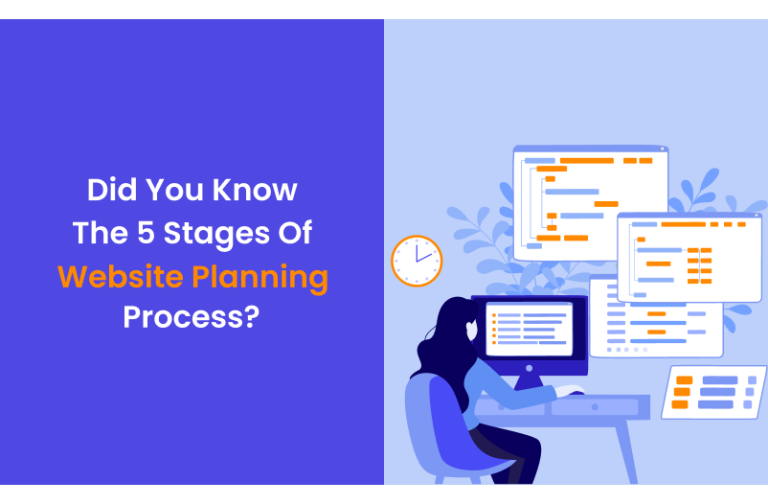 Did You Know The 5 Stages Of Website Planning Process?